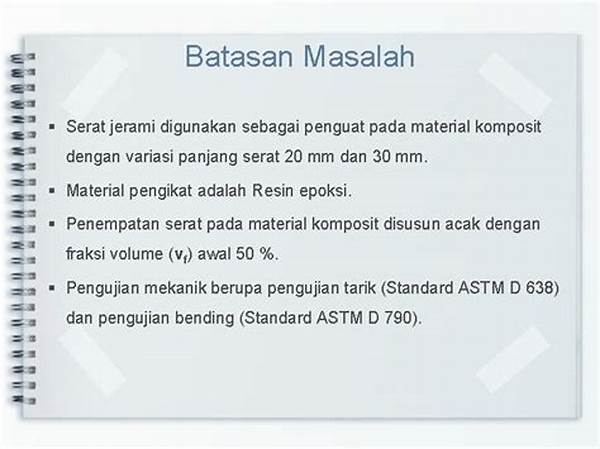 Batasan Masalah

▪ Serat jerami digunakan sebagai penguat pada material komposit dengan variasi panjang serat 20 mm dan 30 mm.

▪ Material pengikat adalah Resin epoksi.

▪ Penempatan serat pada material komposit disusun acak dengan fraksi volume ($v_f$) awal 50 %.

▪ Pengujian mekanik berupa pengujian tarik (Standard ASTM D 638) dan pengujian bending (Standard ASTM D 790).